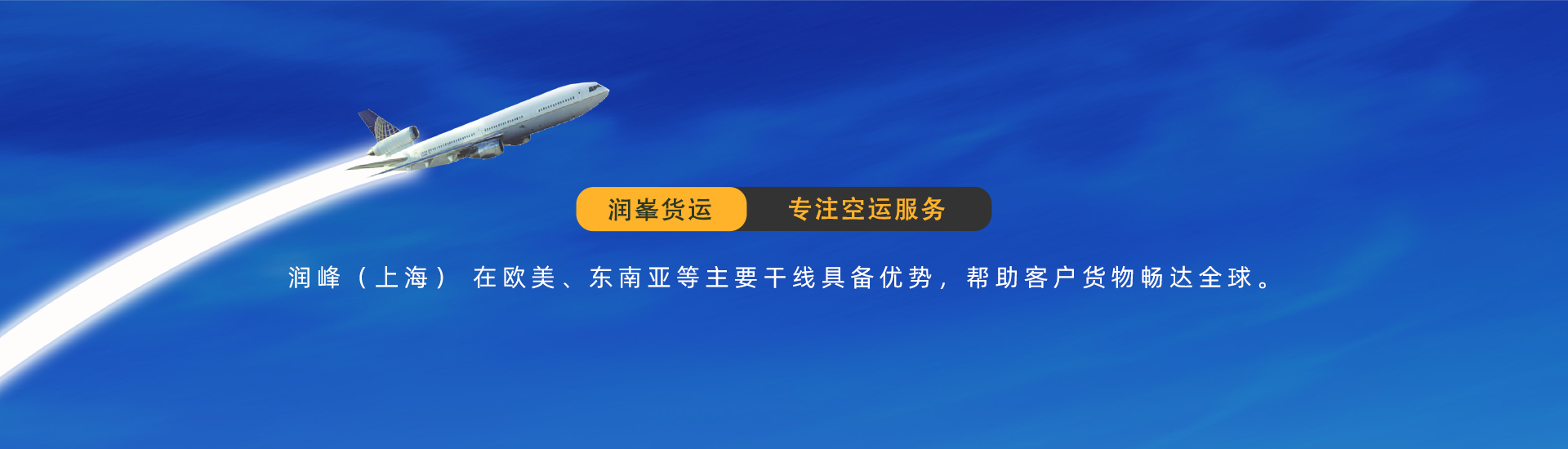 润峯货运 专注空运服务

润峰（上海） 在欧美、东南亚等主要干线具备优势，帮助客户货物畅达全球。